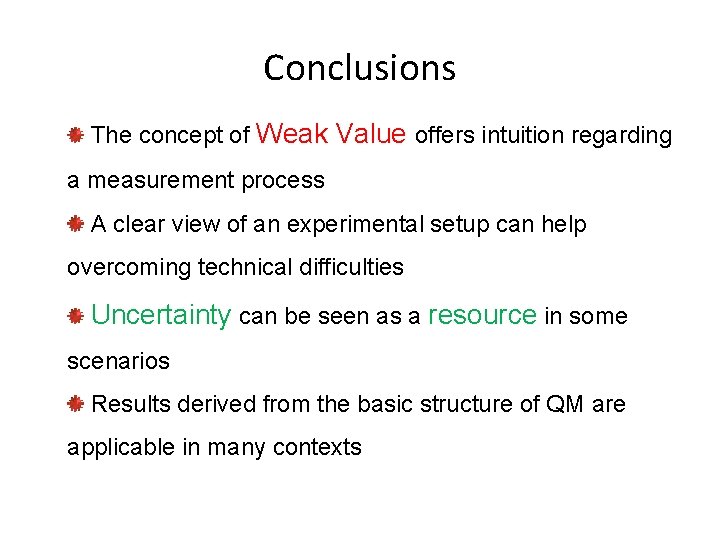 Conclusions

The concept of Weak Value offers intuition regarding a measurement process

A clear view of an experimental setup can help overcoming technical difficulties

Uncertainty can be seen as a resource in some scenarios

Results derived from the basic structure of QM are applicable in many contexts